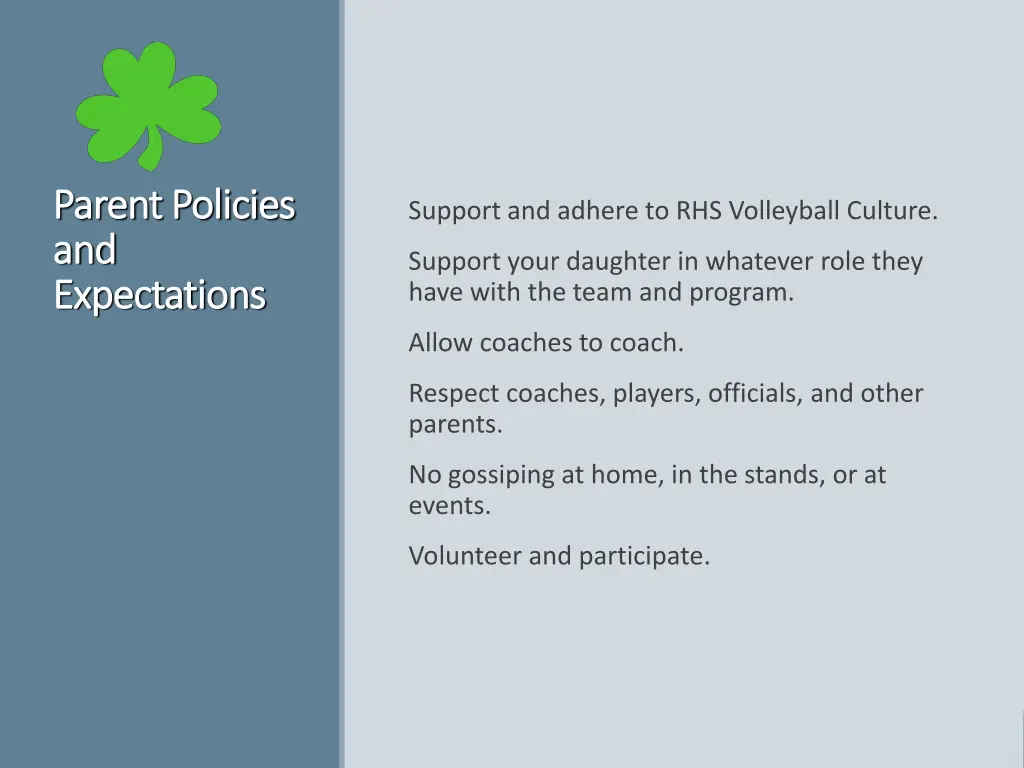 Parent Policies and Expectations

Support and adhere to RHS Volleyball Culture.

Support your daughter in whatever role they have with the team and program.

Allow coaches to coach.

Respect coaches, players, officials, and other parents.

No gossiping at home, in the stands, or at events.

Volunteer and participate.